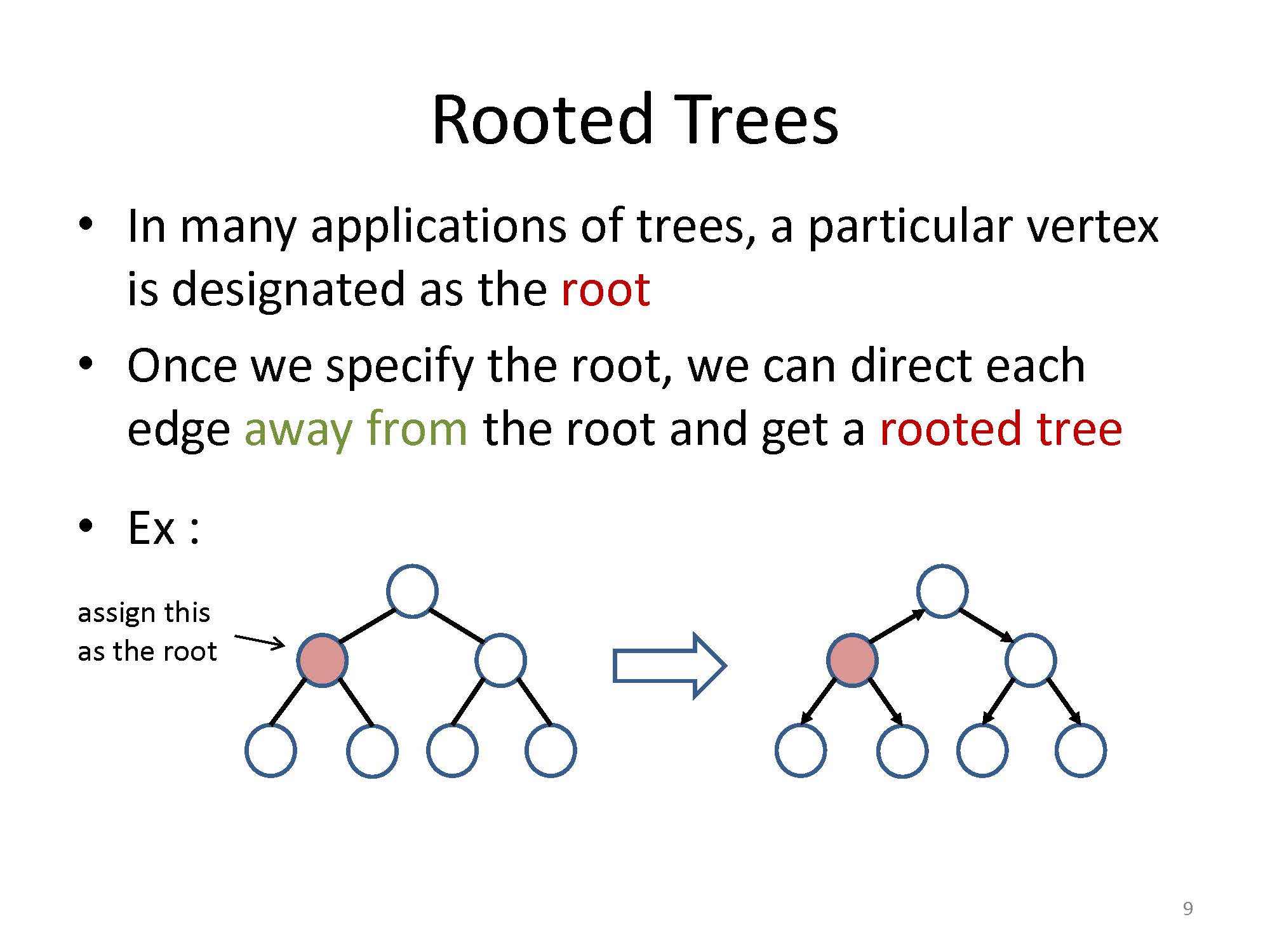 Rooted Trees

• In many applications of trees, a particular vertex is designated as the root

• Once we specify the root, we can direct each edge away from the root and get a rooted tree

• Ex :

assign this as the root

9